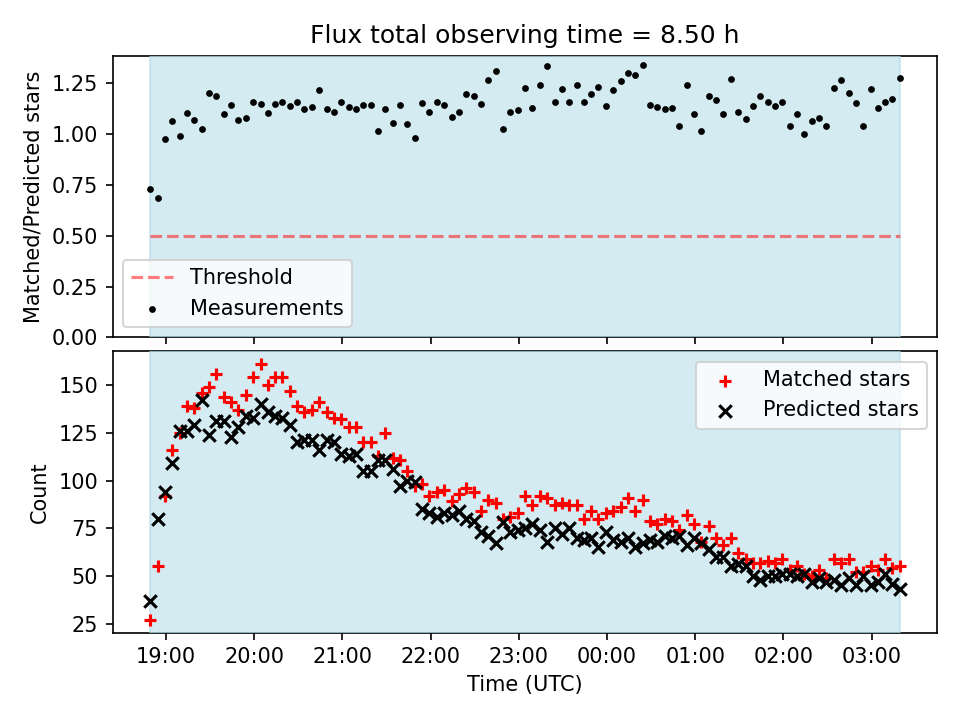 Flux total observing time = 8.50 h

Matched/Predicted stars

1.25
1.00
0.75
0.50
0.25
0.00

Threshold
Measurements

Count

150
125
100
75
50
25

Matched stars
Predicted stars

19:00 20:00 21:00 22:00 23:00 00:00 01:00 02:00 03:00

Time (UTC)